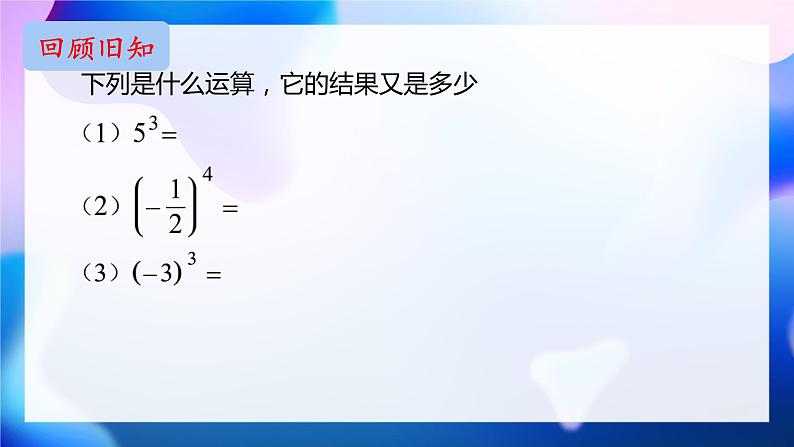 回顾旧知

下列是什么运算，它的结果又是多少

（1）$5^3=$

（2）$\left(-\frac{1}{2}\right)^4=$

（3）$(-3)^3=$